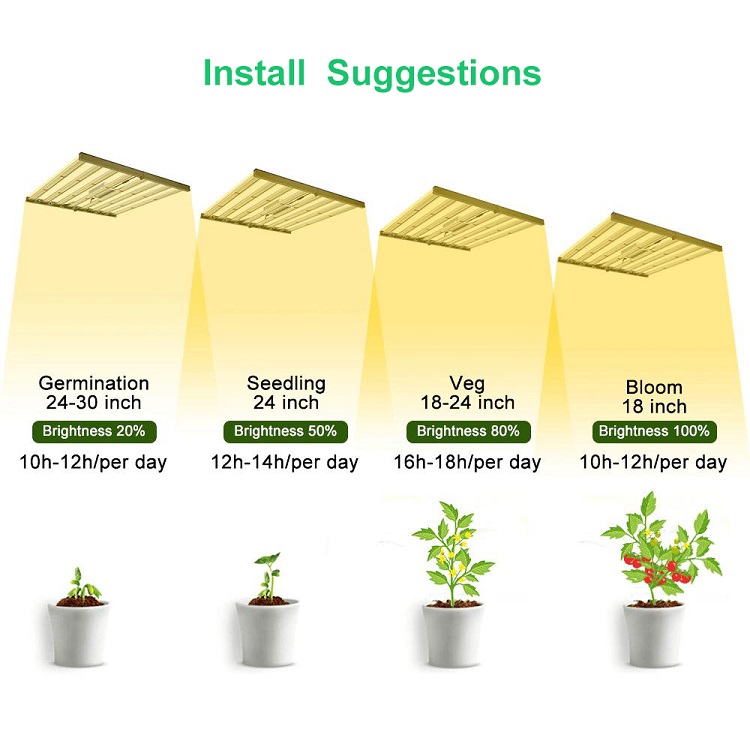 Install Suggestions

Germination
24-30 inch
Brightness 20%
10h-12h/per day

Seedling
24 inch
Brightness 50%
12h-14h/per day

Veg
18-24 inch
Brightness 80%
16h-18h/per day

Bloom
18 inch
Brightness 100%
10h-12h/per day